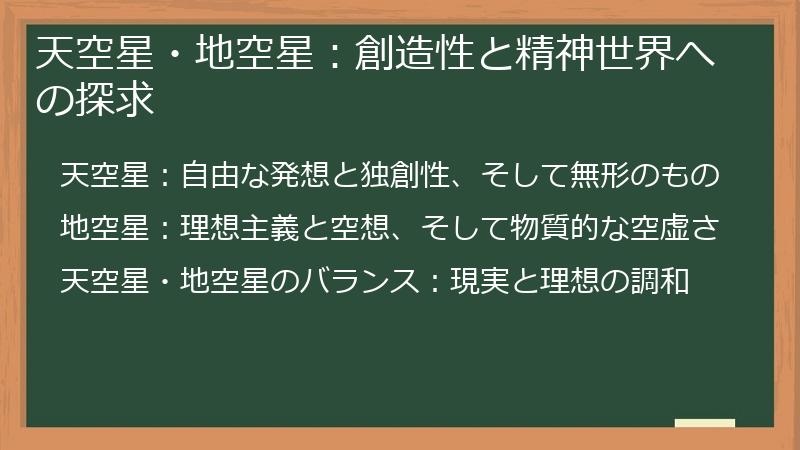 天空星・地空星：創造性と精神世界への探求

天空星：自由な発想と独創性、そして無形のもの

地空星：理想主義と空想、そして物質的な空虚さ

天空星・地空星のバランス：現実と理想の調和